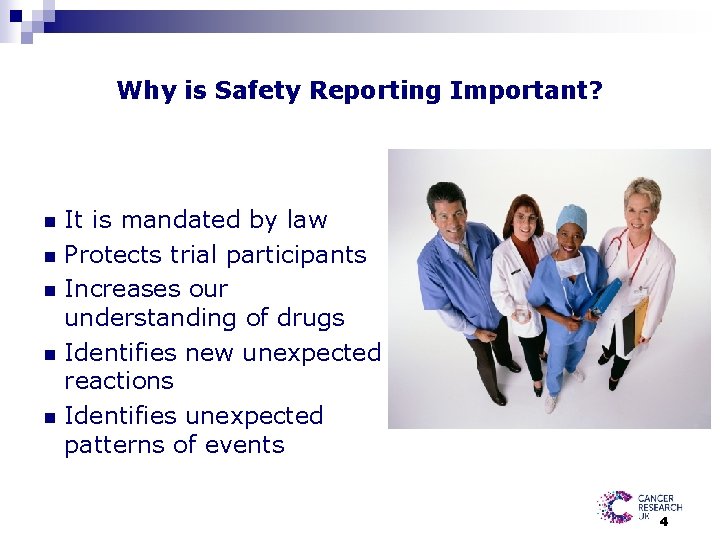 Why is Safety Reporting Important?

- It is mandated by law
- Protects trial participants
- Increases our understanding of drugs
- Identifies new unexpected reactions
- Identifies unexpected patterns of events

CANCER RESEARCH UK

4